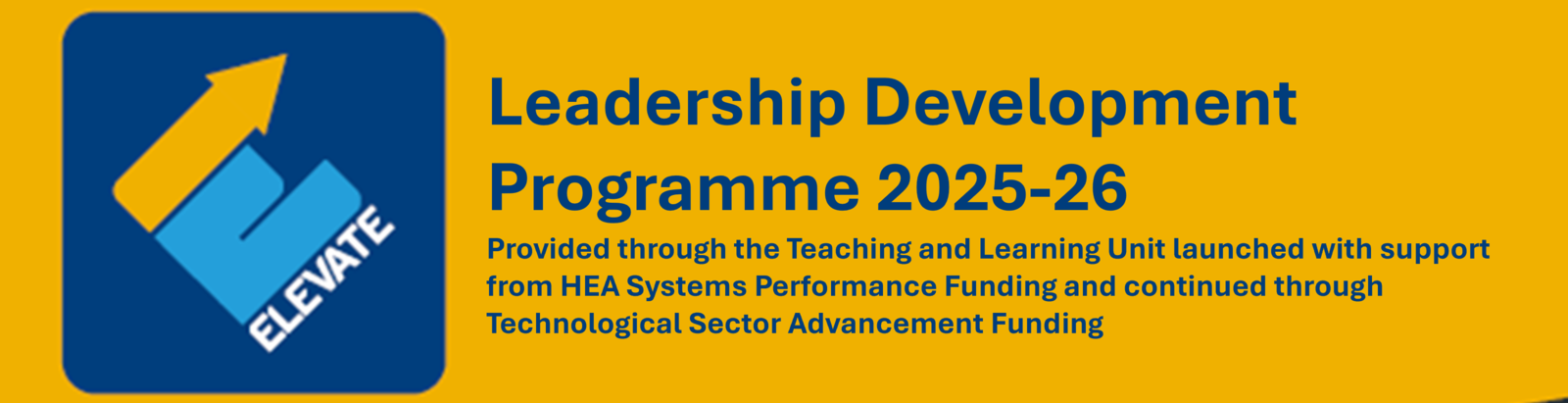 ELEVATE

Leadership Development Programme 2025-26

Provided through the Teaching and Learning Unit launched with support from HEA Systems Performance Funding and continued through Technological Sector Advancement Funding